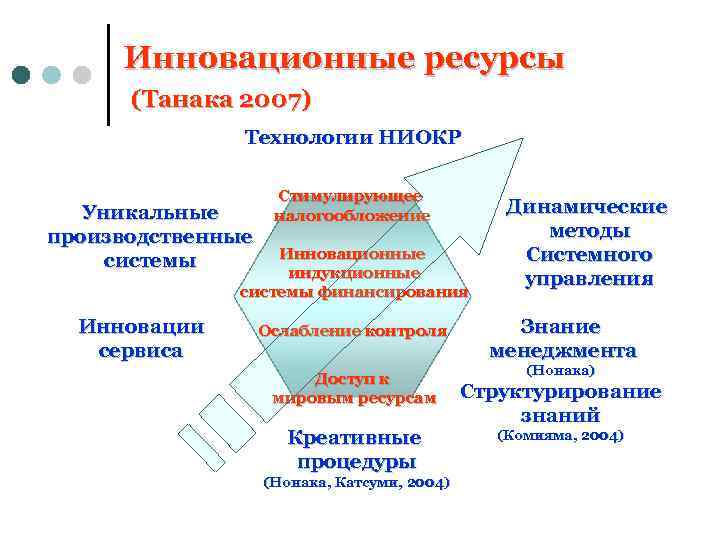 Инновационные ресурсы
(Танака 2007)

Технологии НИОКР

Уникальные производственные системы

Инновации сервиса

Стимулирующее налогообложение

Инновационные индукционные системы финансирования

Ослабление контроля

Доступ к мировым ресурсам

Динамические методы Системного управления

Знание менеджмента
(Нонака)

Структурирование знаний
(Комияма, 2004)

Креативные процедуры
(Нонака, Катсуми, 2004)